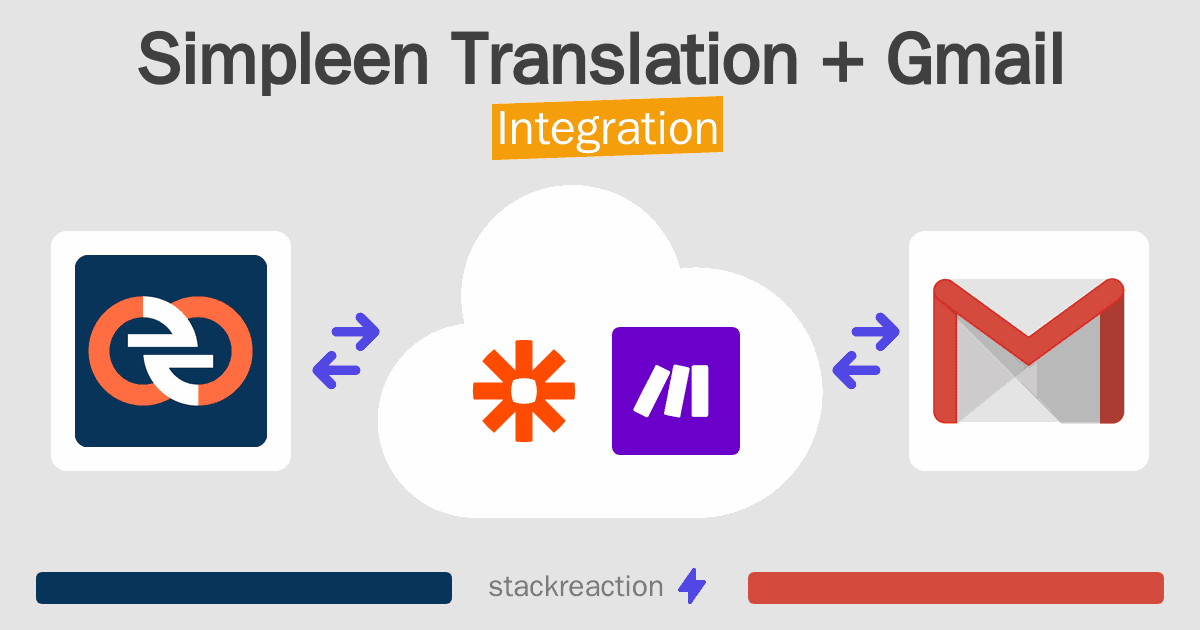 Simpleen Translation + Gmail
Integration

stackreaction